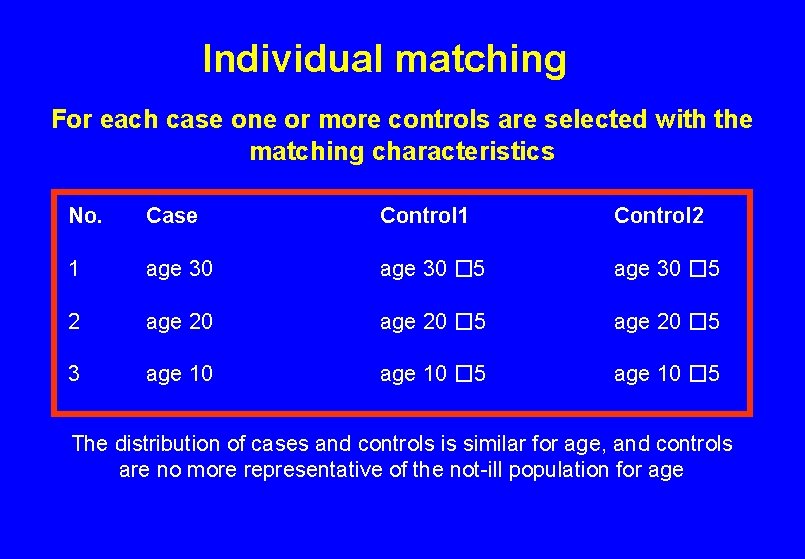 Individual matching

For each case one or more controls are selected with the matching characteristics

| No. | Case | Control1 | Control2 |
|---|---|---|---|
| 1 | age 30 | age 30 □5 | age 30 □5 |
| 2 | age 20 | age 20 □5 | age 20 □5 |
| 3 | age 10 | age 10 □5 | age 10 □5 |

The distribution of cases and controls is similar for age, and controls are no more representative of the not-ill population for age